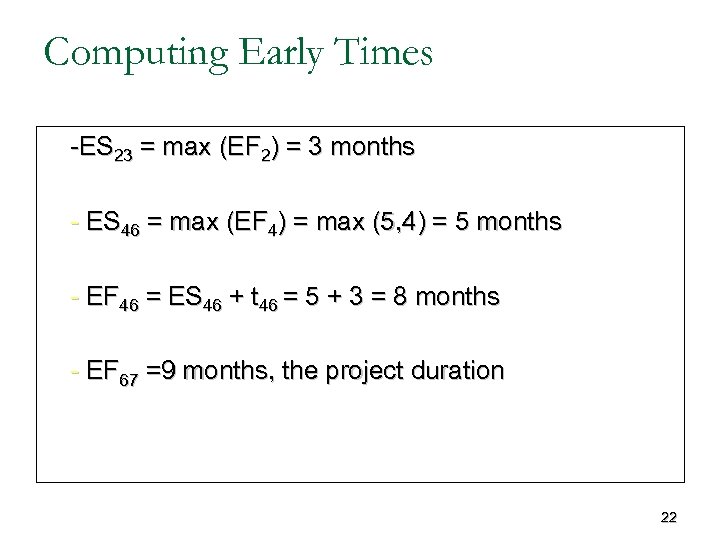 Computing Early Times

-$ES_{23}$ = max ($EF_2$) = 3 months

- $ES_{46}$ = max ($EF_4$) = max (5,4) = 5 months

- $EF_{46}$ = $ES_{46}$ + $t_{46}$ = 5 + 3 = 8 months

- $EF_{67}$ =9 months, the project duration

22